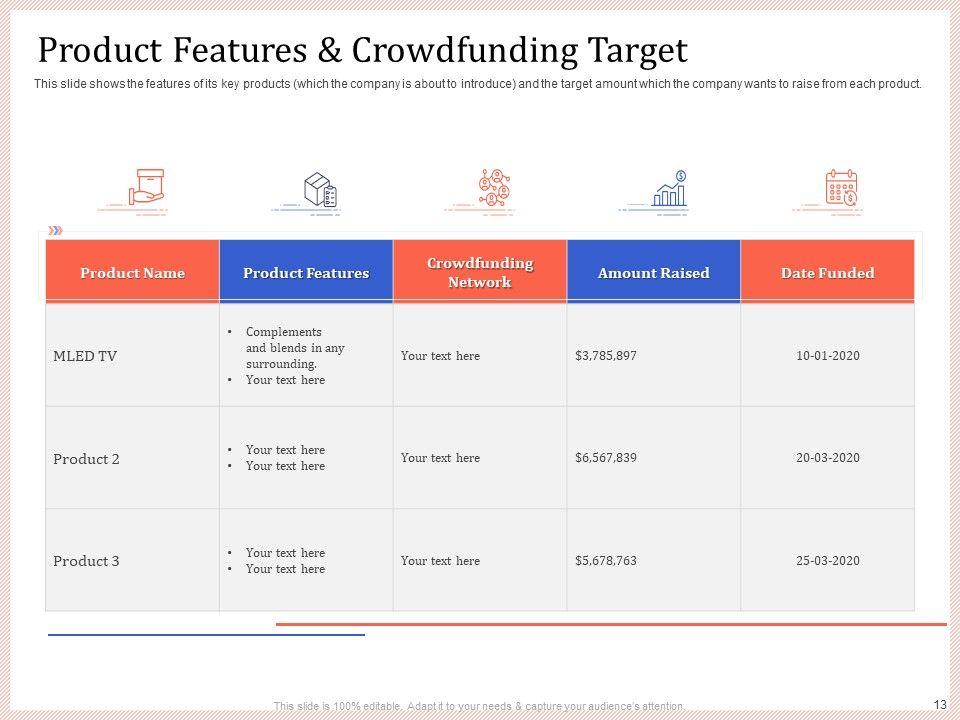 Product Features & Crowdfunding Target

This slide shows the features of its key products (which the company is about to introduce) and the target amount which the company wants to raise from each product.

| Product Name | Product Features | Crowdfunding Network | Amount Raised | Date Funded |
|---|---|---|---|---|
| MLED TV | • Complements and blends in any surrounding. • Your text here | Your text here | $3,785,897 | 10-01-2020 |
| Product 2 | • Your text here • Your text here | Your text here | $6,567,839 | 20-03-2020 |
| Product 3 | • Your text here • Your text here | Your text here | $5,678,763 | 25-03-2020 |

This slide is 100% editable. Adapt it to your needs & capture your audience's attention.

13